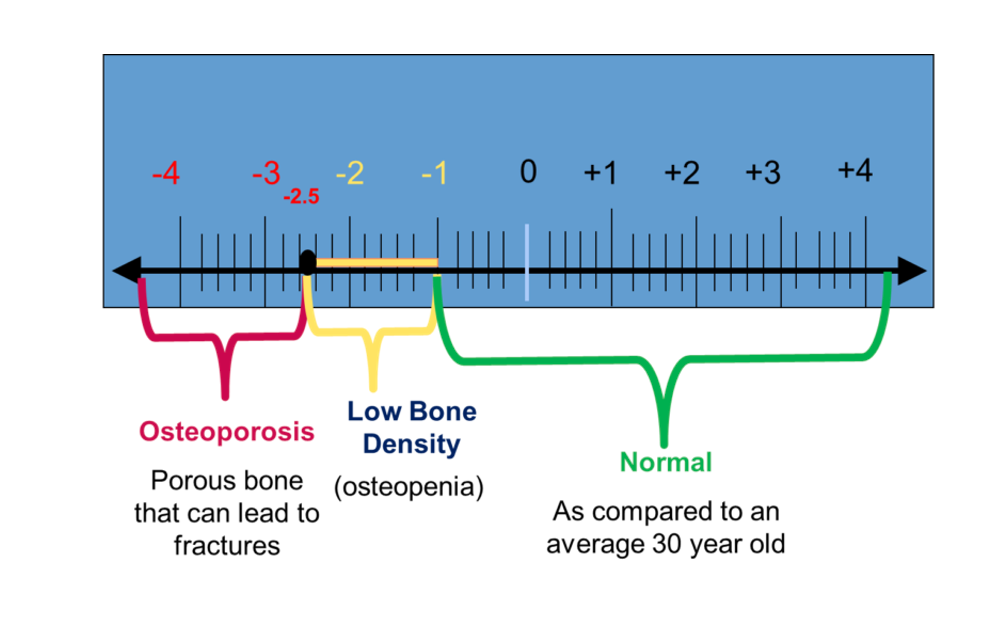 -4 -3 -2.5 -2 -1 0 +1 +2 +3 +4

Osteoporosis

Porous bone that can lead to fractures

Low Bone Density

(osteopenia)

Normal

As compared to an average 30 year old